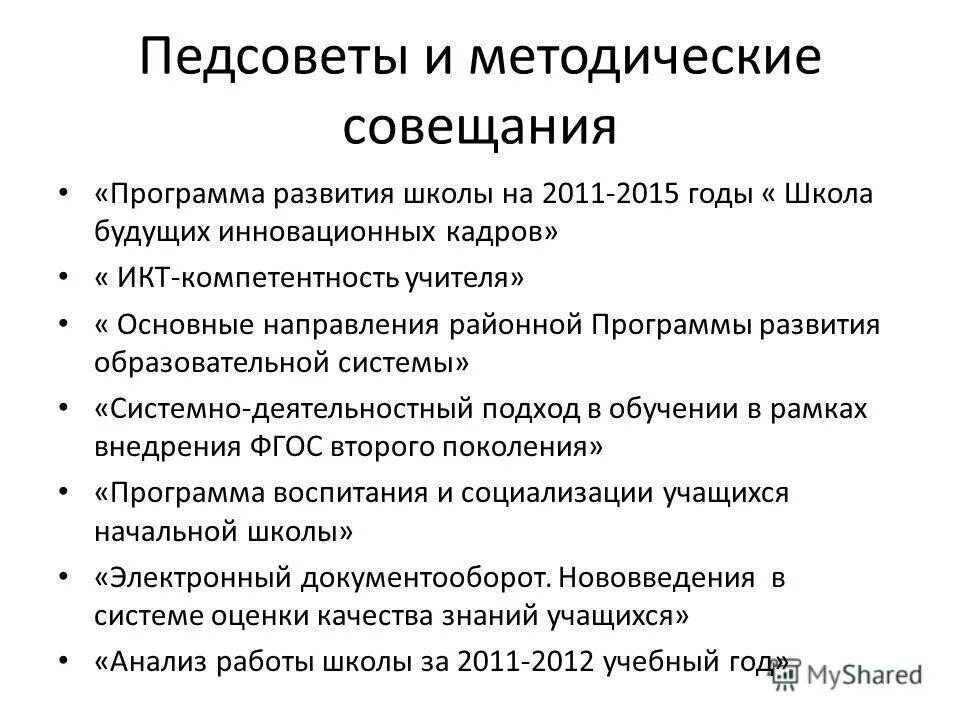 Педсоветы и методические совещания

• «Программа развития школы на 2011-2015 годы « Школа будущих инновационных кадров»

• « ИКТ-компетентность учителя»

• « Основные направления районной Программы развития образовательной системы»

• «Системно-деятельностный подход в обучении в рамках внедрения ФГОС второго поколения»

• «Программа воспитания и социализации учащихся начальной школы»

• «Электронный документооборот. Нововведения в системе оценки качества знаний учащихся»

• «Анализ работы школы за 2011-2012 учебный год»

MyShared